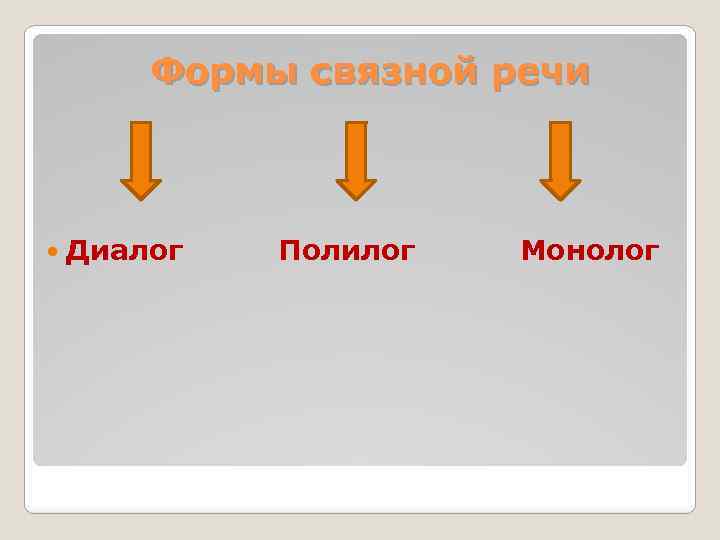 Формы связной речи

Диалог Полилог Монолог